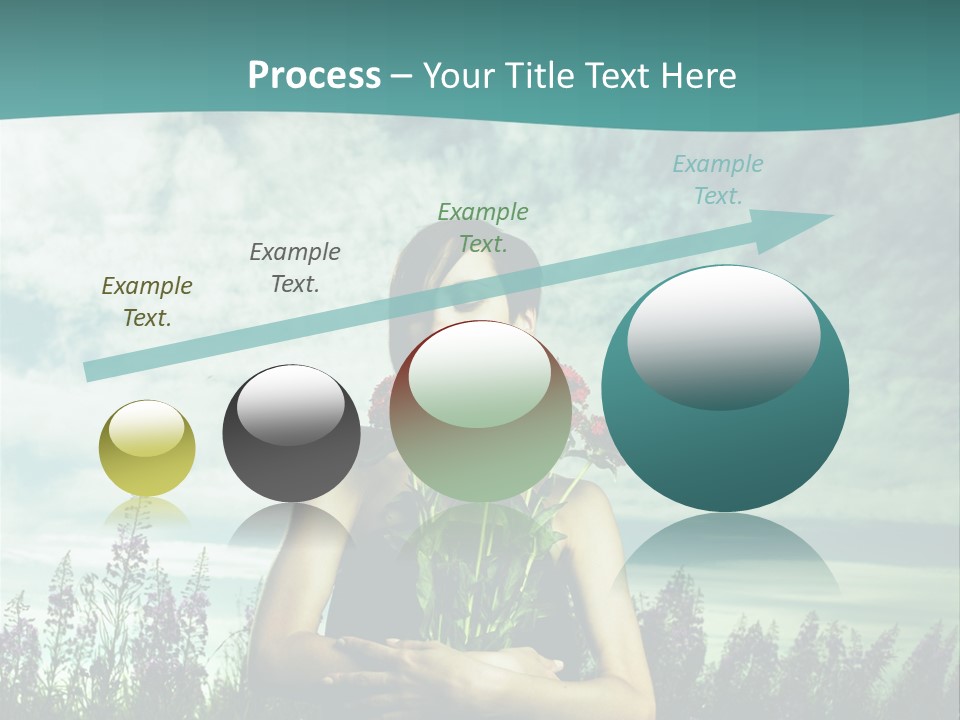 Process – Your Title Text Here

Example Text.

Example Text.

Example Text.

Example Text.